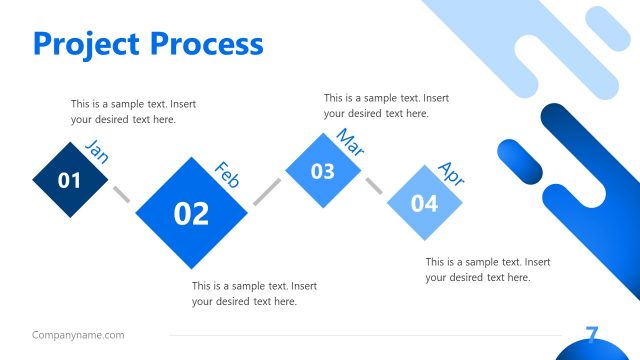 Project Process

This is a sample text. Insert your desired text here.

Jan
01

Feb
02

This is a sample text. Insert your desired text here.

This is a sample text. Insert your desired text here.

Mar
03

Apr
04

This is a sample text. Insert your desired text here.

Companyname.com

7